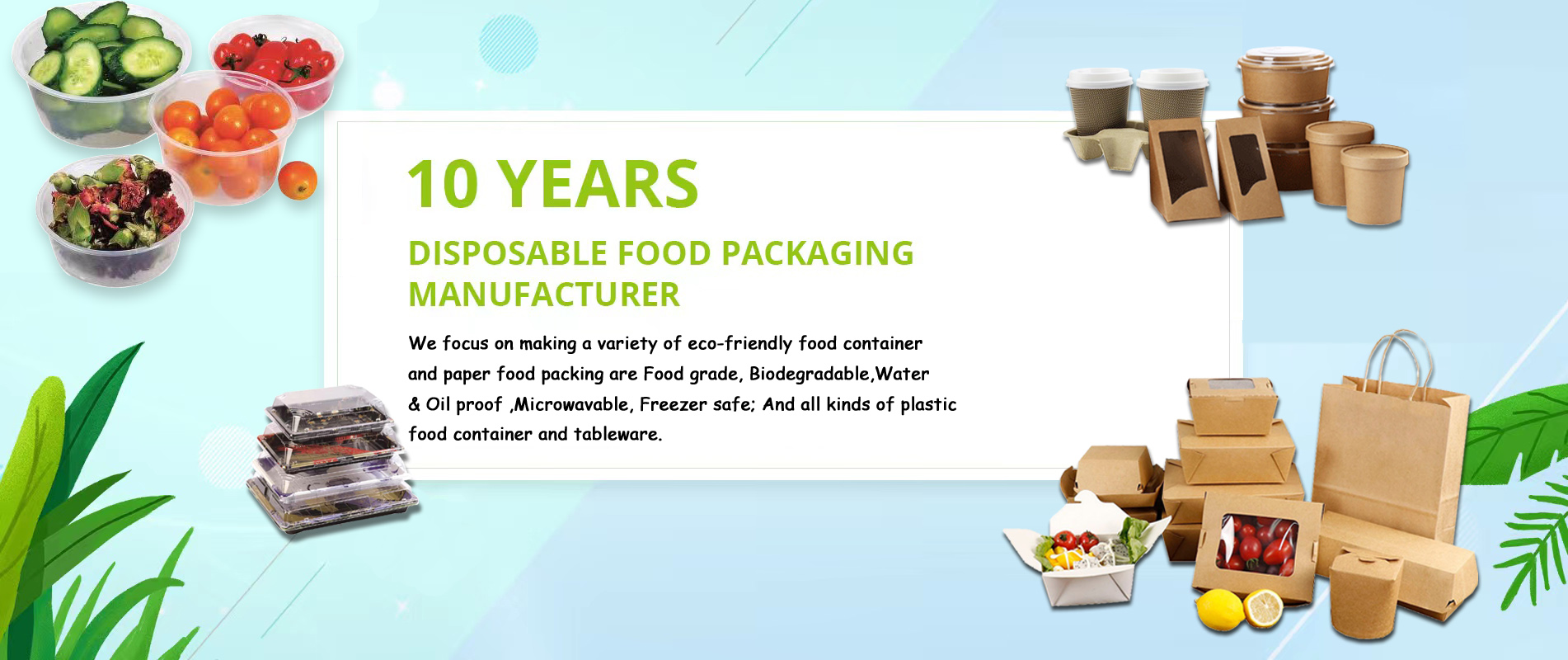 10 YEARS

DISPOSABLE FOOD PACKAGING MANUFACTURER

We focus on making a variety of eco-friendly food container and paper food packing are Food grade, Biodegradable,Water & Oil proof ,Microwavable, Freezer safe; And all kinds of plastic food container and tableware.